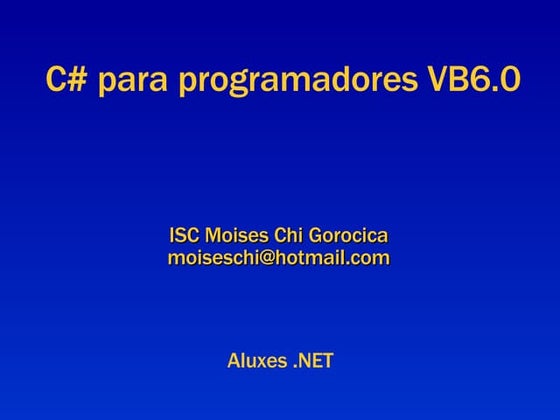 C# para programadores VB6.0

ISC Moises Chi Gorocica
moiseschi@hotmail.com

Aluxes .NET